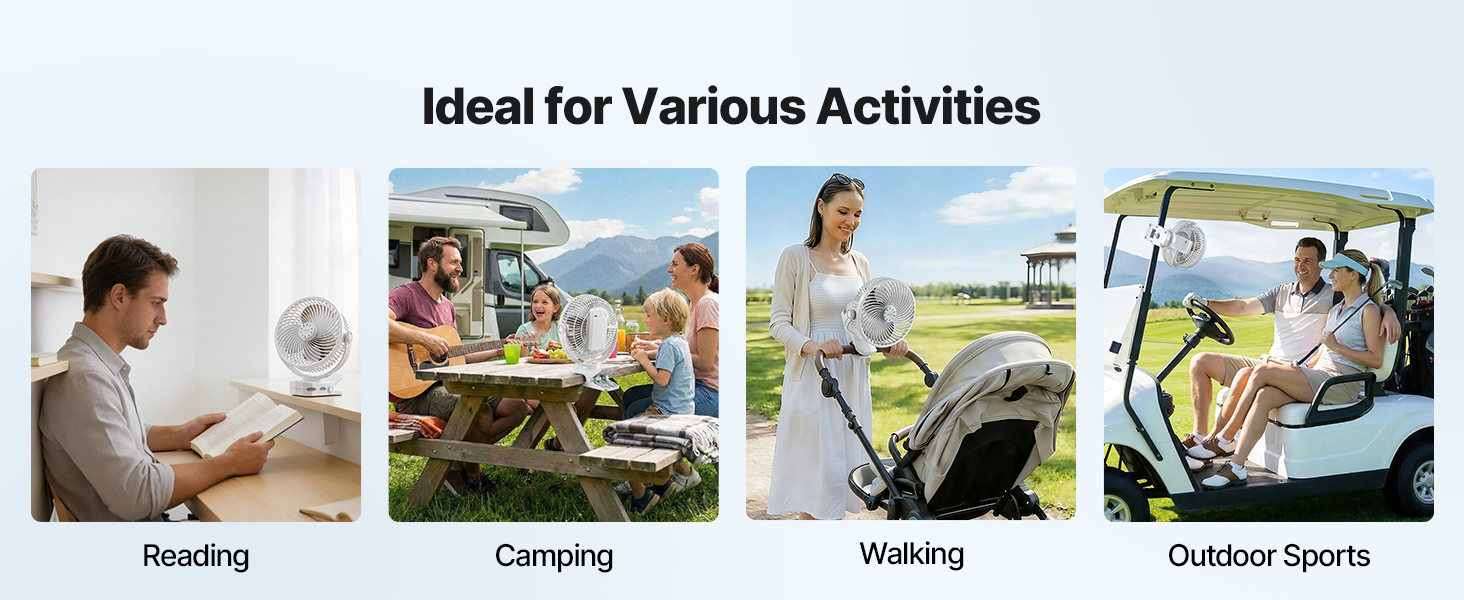 Ideal for Various Activities

Reading

Camping

Walking

Outdoor Sports